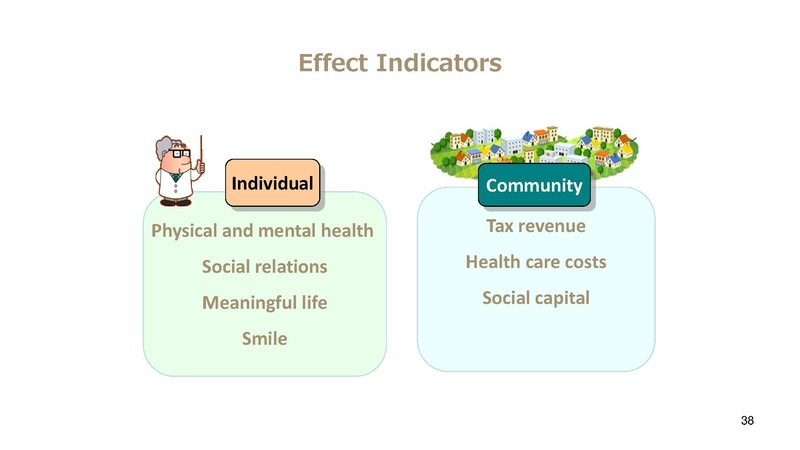 Effect Indicators

Individual

Physical and mental health

Social relations

Meaningful life

Smile

Community

Tax revenue

Health care costs

Social capital

38